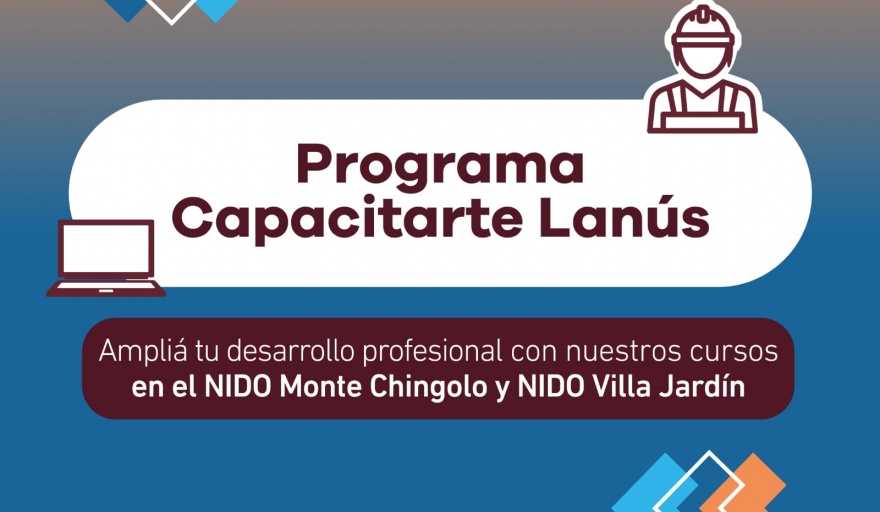 Programa
Capacitarte Lanús

Ampliá tu desarrollo profesional con nuestros cursos en el NIDO Monte Chingolo y NIDO Villa Jardín